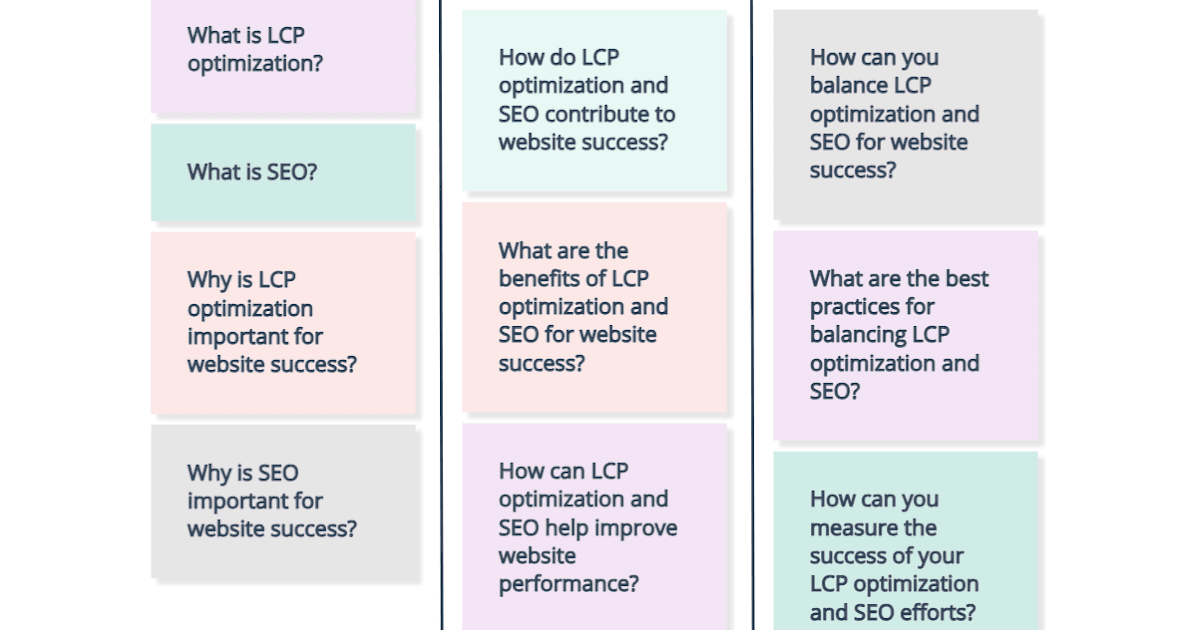 What is LCP optimization?

What is SEO?

Why is LCP optimization important for website success?

Why is SEO important for website success?

How do LCP optimization and SEO contribute to website success?

What are the benefits of LCP optimization and SEO for website success?

How can LCP optimization and SEO help improve website performance?

How can you balance LCP optimization and SEO for website success?

What are the best practices for balancing LCP optimization and SEO?

How can you measure the success of your LCP optimization and SEO efforts?